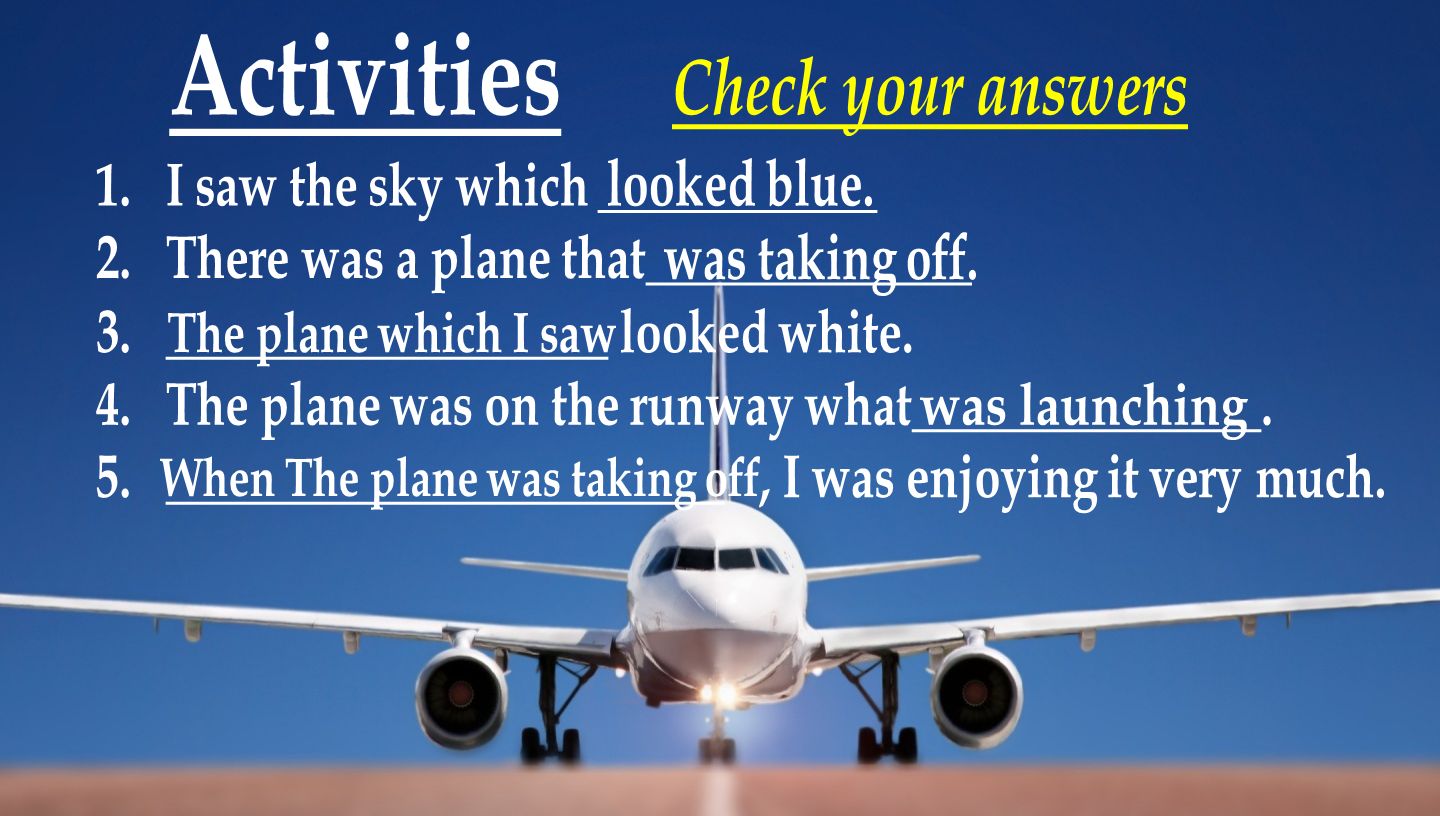 Activities Check your answers

1. I saw the sky which looked blue.
2. There was a plane that was taking off.
3. The plane which I saw looked white.
4. The plane was on the runway what was launching .
5. When The plane was taking off, I was enjoying it very much.